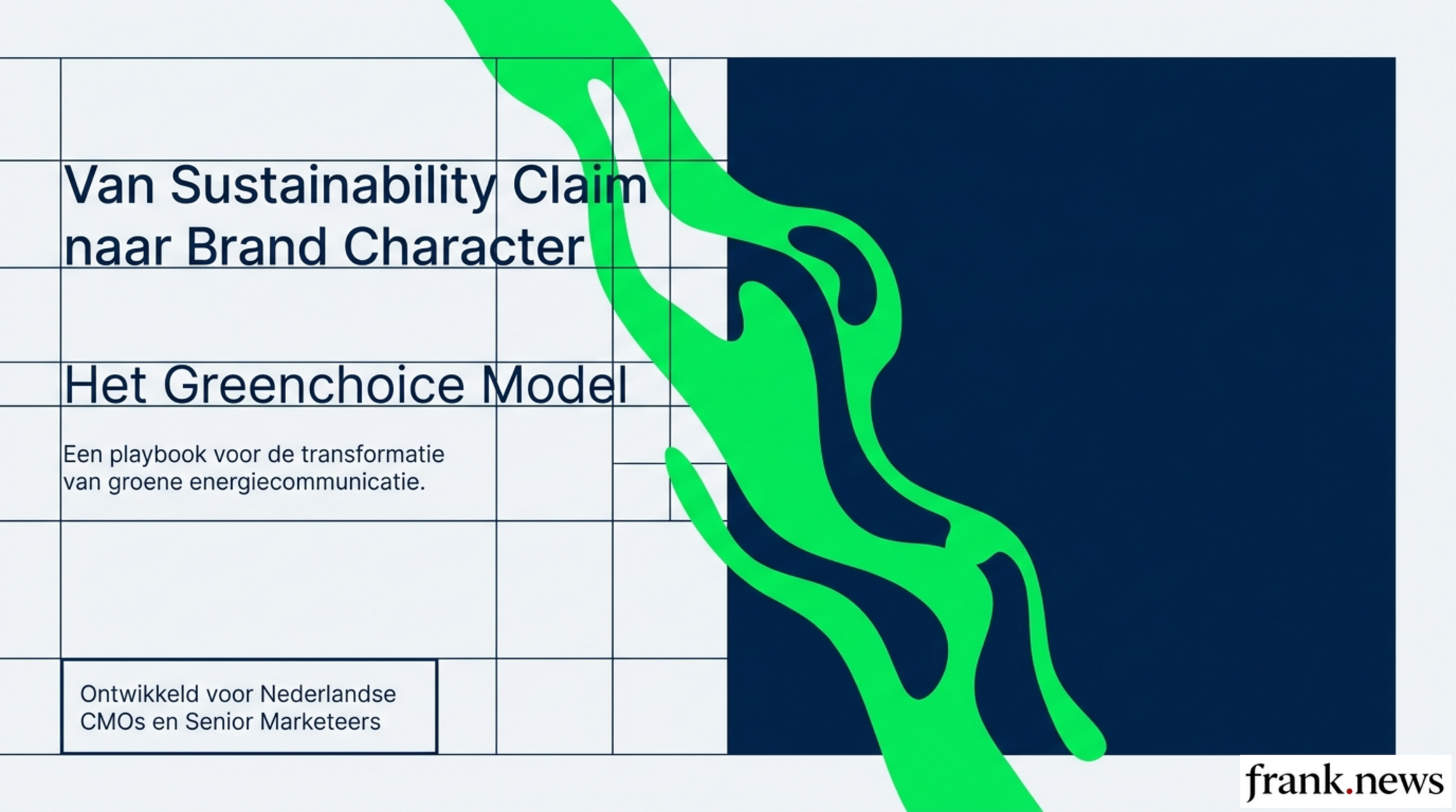 Van Sustainability Claim naar Brand Character

Het Greenchoice Model

Een playbook voor de transformatie van groene energiecommunicatie.

Ontwikkeld voor Nederlandse CMOs en Senior Marketeers

frank.news